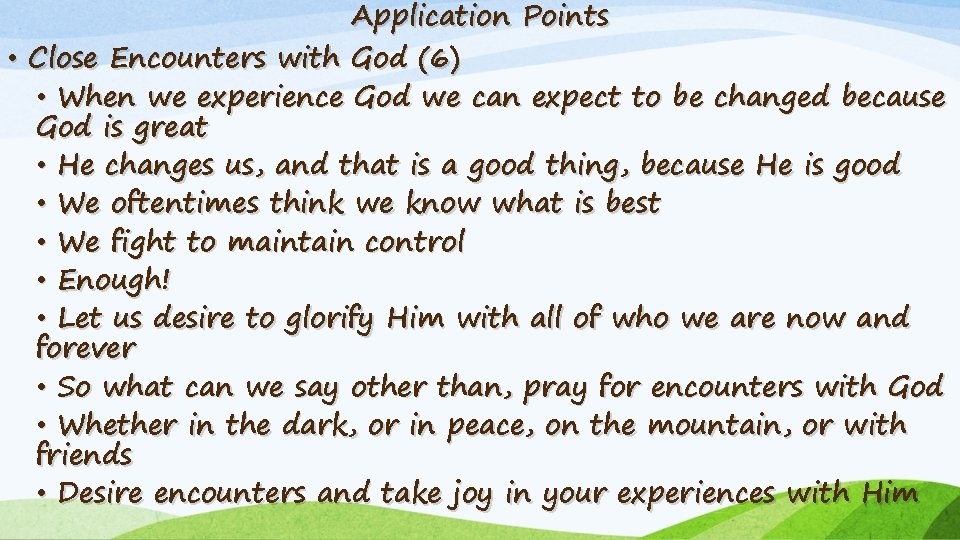 Application Points

• Close Encounters with God (6)

• When we experience God we can expect to be changed because God is great

• He changes us, and that is a good thing, because He is good

• We oftentimes think we know what is best

• We fight to maintain control

• Enough!

• Let us desire to glorify Him with all of who we are now and forever

• So what can we say other than, pray for encounters with God

• Whether in the dark, or in peace, on the mountain, or with friends

• Desire encounters and take joy in your experiences with Him